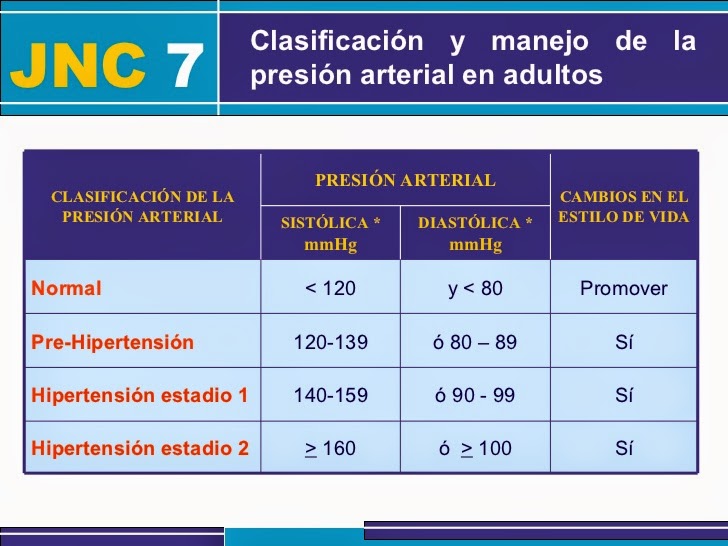 JNC 7

Clasificación y manejo de la presión arterial en adultos

| CLASIFICACIÓN DE LA PRESIÓN ARTERIAL | PRESIÓN ARTERIAL SISTÓLICA * mmHg | PRESIÓN ARTERIAL DIASTÓLICA * mmHg | CAMBIOS EN EL ESTILO DE VIDA |
|---|---|---|---|
| Normal | < 120 | y < 80 | Promover |
| Pre-Hipertensión | 120-139 | ó 80 – 89 | Sí |
| Hipertensión estadio 1 | 140-159 | ó 90 - 99 | Sí |
| Hipertensión estadio 2 | $\geq$ 160 | ó $\geq$ 100 | Sí |